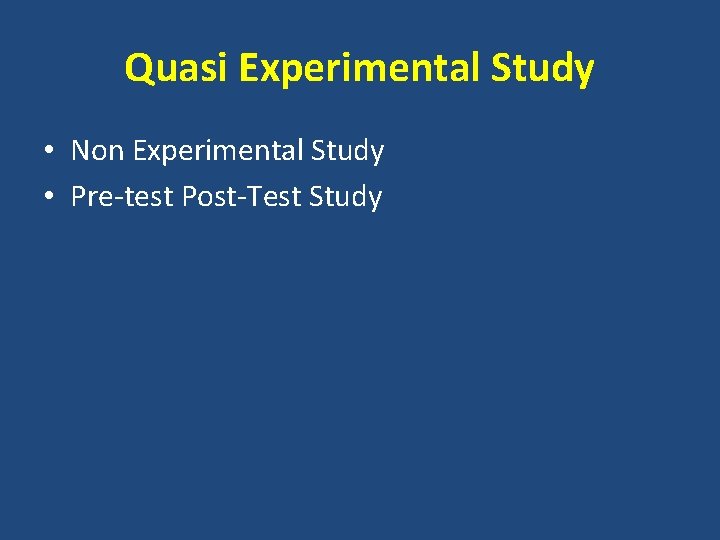 Quasi Experimental Study

• Non Experimental Study
• Pre-test Post-Test Study